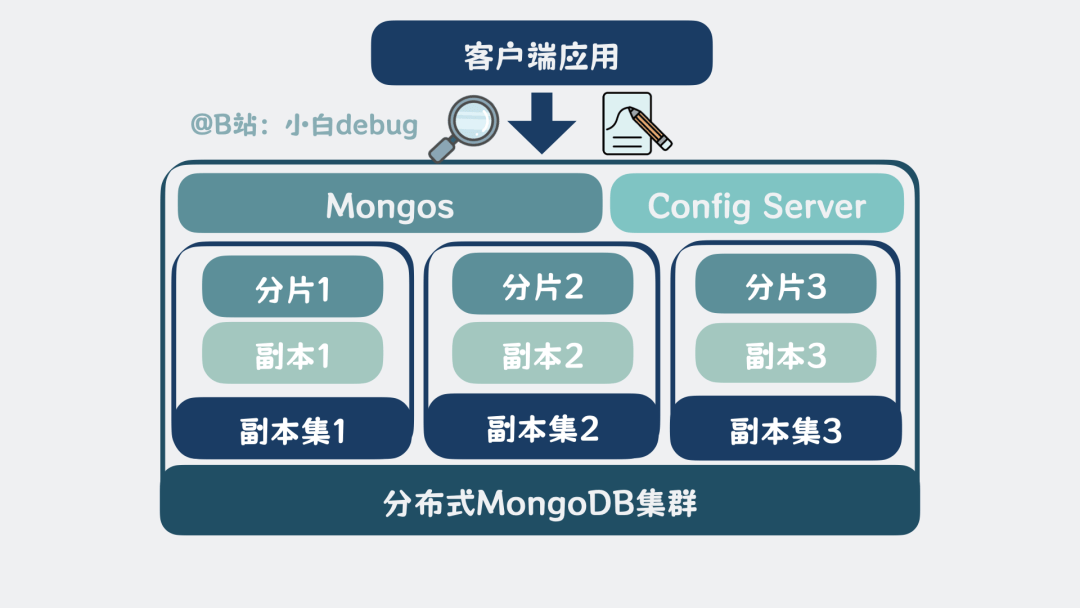 客户端应用

@B站：小白debug

Mongos

Config Server

分片1

副本1

副本集1

分片2

副本2

副本集2

分片3

副本3

副本集3

分布式MongoDB集群